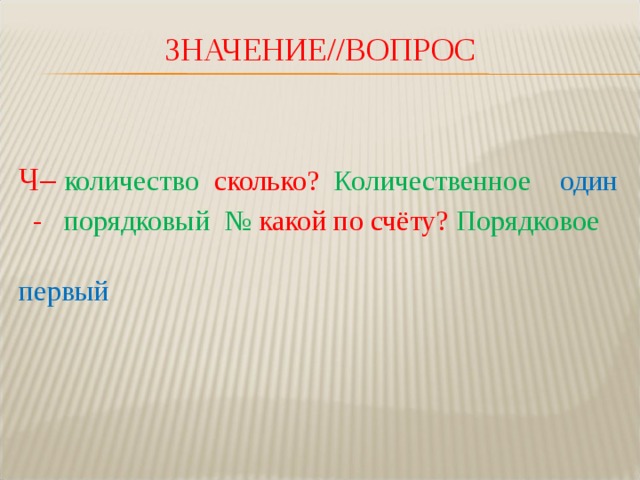 ЗНАЧЕНИЕ//ВОПРОС

Ч– количество сколько? Количественное один
- порядковый № какой по счёту? Порядковое

первый